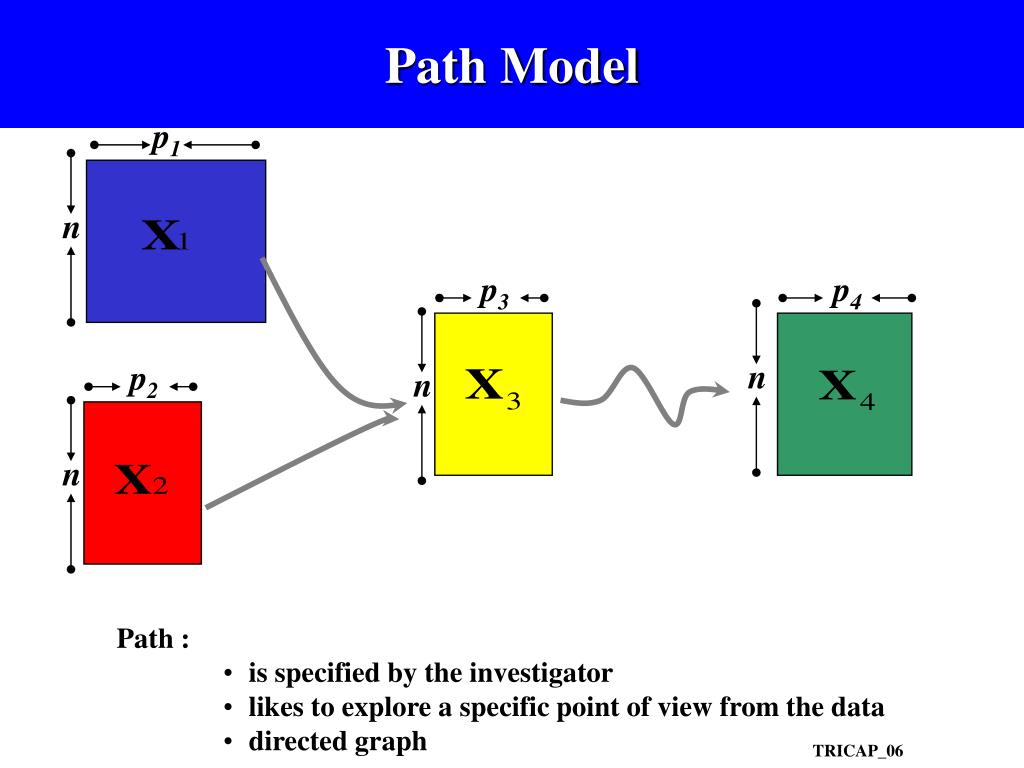 Path Model

$p_1$
$n$
$\mathbf{X}_1$

$p_2$
$n$
$\mathbf{X}_2$

$p_3$
$n$
$\mathbf{X}_3$

$p_4$
$n$
$\mathbf{X}_4$

Path :
• is specified by the investigator
• likes to explore a specific point of view from the data
• directed graph

TRICAP_06